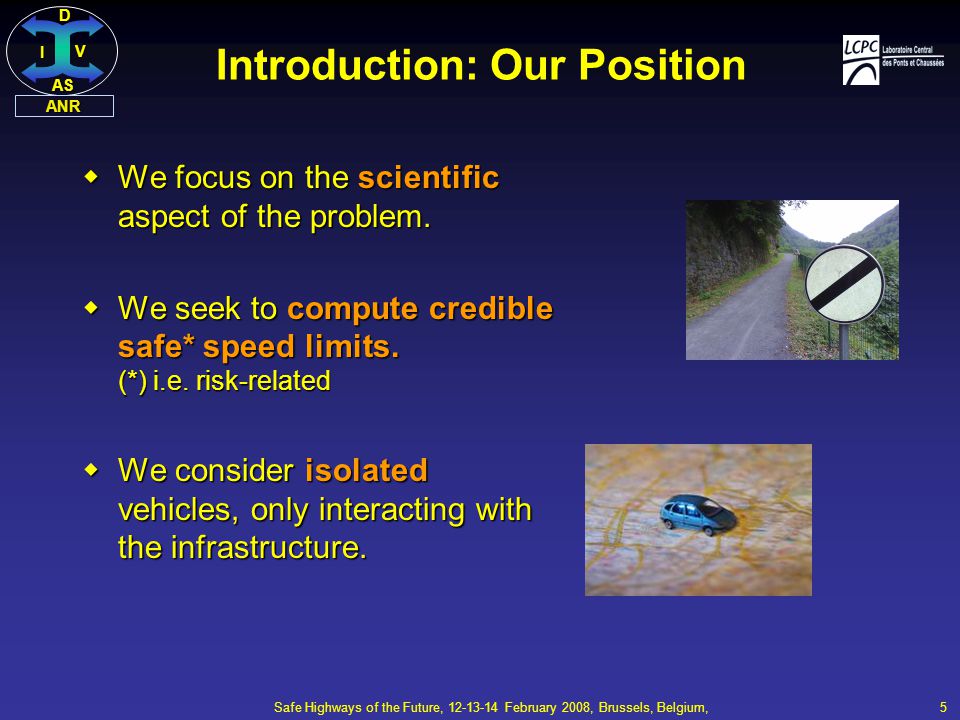 D
I V
AS
ANR

Introduction: Our Position

LCPC Laboratoire Central des Ponts et Chaussées

We focus on the scientific aspect of the problem.

We seek to compute credible safe* speed limits.
(*) i.e. risk-related

We consider isolated vehicles, only interacting with the infrastructure.

Safe Highways of the Future, 12-13-14 February 2008, Brussels, Belgium,

5